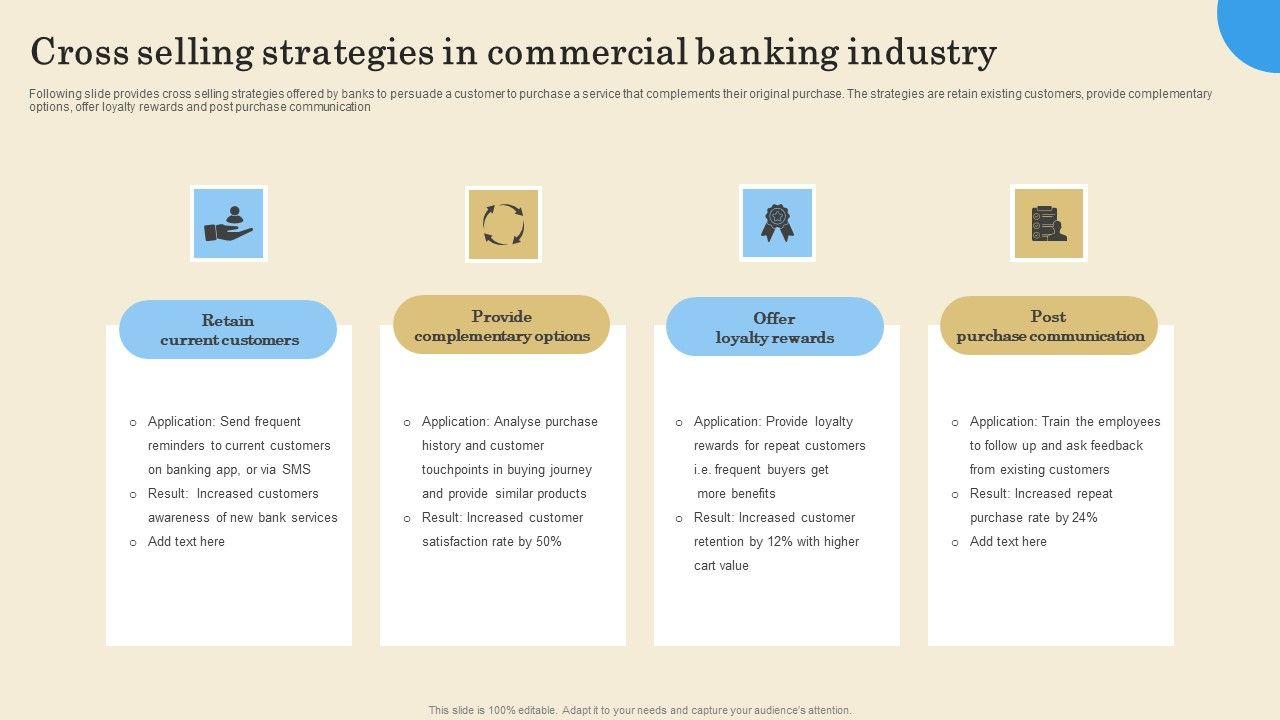 Cross selling strategies in commercial banking industry

Following slide provides cross selling strategies offered by banks to persuade a customer to purchase a service that complements their original purchase. The strategies are retain existing customers, provide complementary options, offer loyalty rewards and post purchase communication

Retain current customers

o Application: Send frequent reminders to current customers on banking app, or via SMS
o Result: Increased customers awareness of new bank services
o Add text here

Provide complementary options

o Application: Analyse purchase history and customer touchpoints in buying journey and provide similar products
o Result: Increased customer satisfaction rate by 50%

Offer loyalty rewards

o Application: Provide loyalty rewards for repeat customers i.e. frequent buyers get more benefits
o Result: Increased customer retention by 12% with higher cart value

Post purchase communication

o Application: Train the employees to follow up and ask feedback from existing customers
o Result: Increased repeat purchase rate by 24%
o Add text here

This slide is 100% editable. Adapt it to your needs and capture your audience's attention.